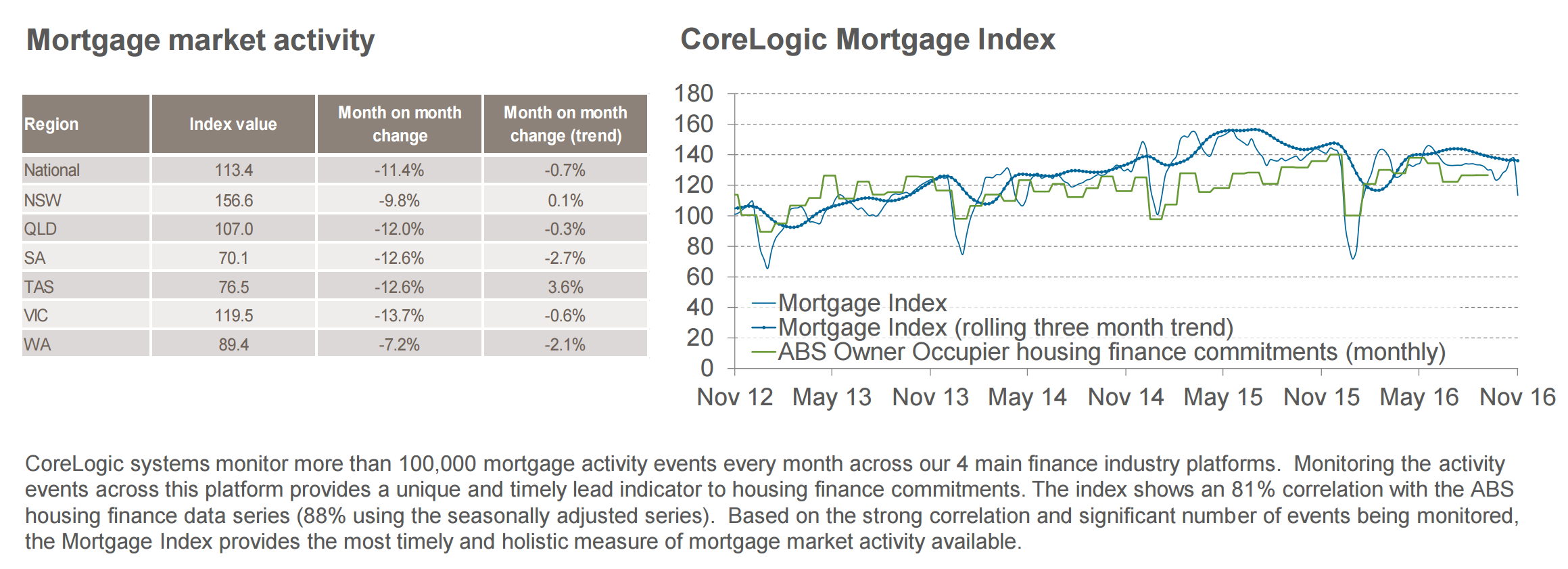 Mortgage market activity

| Region | Index value | Month on month change | Month on month change (trend) |
|---|---|---|---|
| National | 113.4 | -11.4% | -0.7% |
| NSW | 156.6 | -9.8% | 0.1% |
| QLD | 107.0 | -12.0% | -0.3% |
| SA | 70.1 | -12.6% | -2.7% |
| TAS | 76.5 | -12.6% | 3.6% |
| VIC | 119.5 | -13.7% | -0.6% |
| WA | 89.4 | -7.2% | -2.1% |

CoreLogic Mortgage Index

180
160
140
120
100
80
60
40
20
0

Mortgage Index
Mortgage Index (rolling three month trend)
ABS Owner Occupier housing finance commitments (monthly)

Nov 12 May 13 Nov 13 May 14 Nov 14 May 15 Nov 15 May 16 Nov 16

CoreLogic systems monitor more than 100,000 mortgage activity events every month across our 4 main finance industry platforms. Monitoring the activity events across this platform provides a unique and timely lead indicator to housing finance commitments. The index shows an 81% correlation with the ABS housing finance data series (88% using the seasonally adjusted series). Based on the strong correlation and significant number of events being monitored, the Mortgage Index provides the most timely and holistic measure of mortgage market activity available.